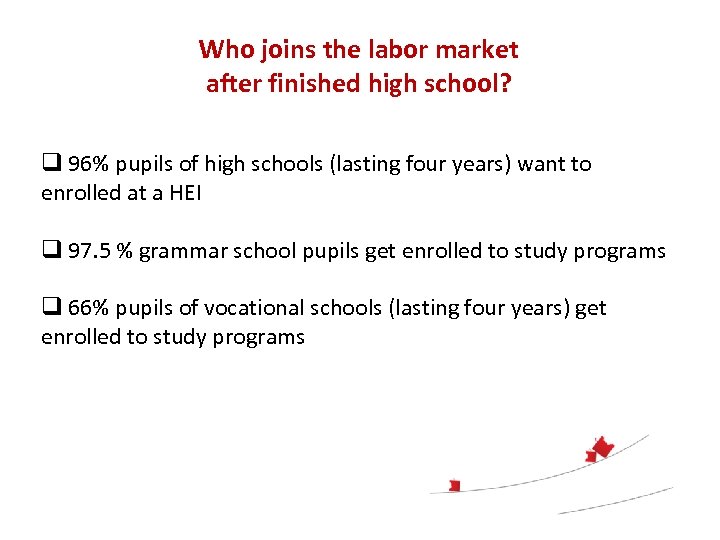 Who joins the labor market
after finished high school?

❑ 96% pupils of high schools (lasting four years) want to enrolled at a HEI

❑ 97.5 % grammar school pupils get enrolled to study programs

❑ 66% pupils of vocational schools (lasting four years) get enrolled to study programs